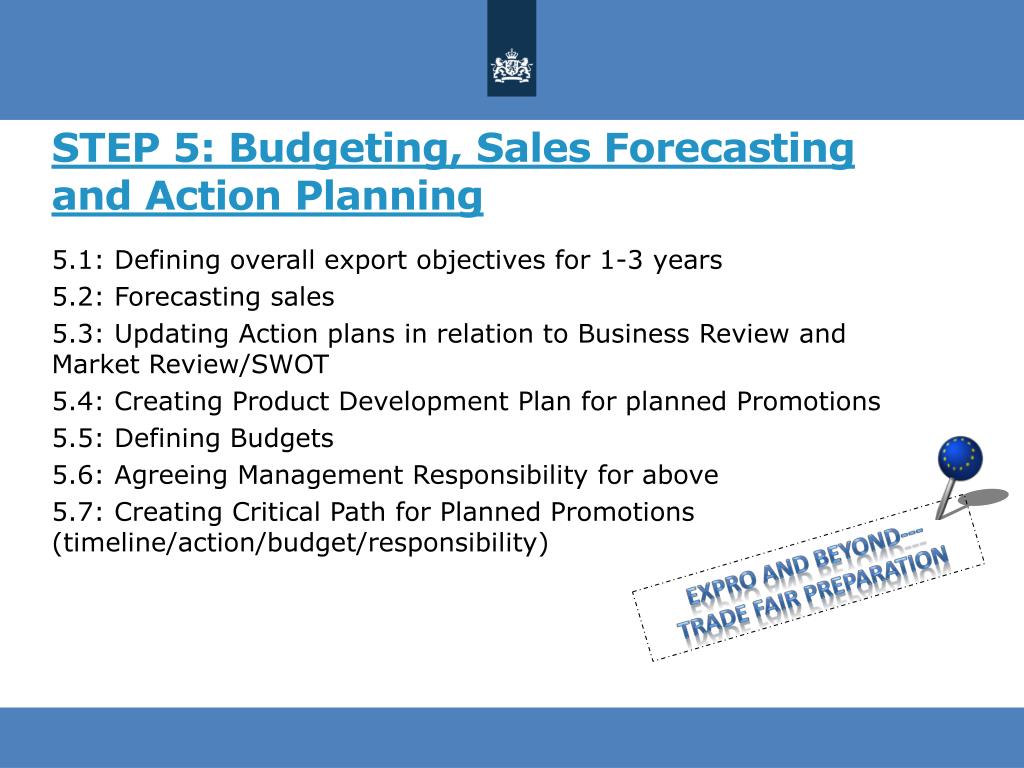 STEP 5: Budgeting, Sales Forecasting and Action Planning

5.1: Defining overall export objectives for 1-3 years
5.2: Forecasting sales
5.3: Updating Action plans in relation to Business Review and Market Review/SWOT
5.4: Creating Product Development Plan for planned Promotions
5.5: Defining Budgets
5.6: Agreeing Management Responsibility for above
5.7: Creating Critical Path for Planned Promotions (timeline/action/budget/responsibility)

EXPRO AND BEYOND... TRADE FAIR PREPARATION